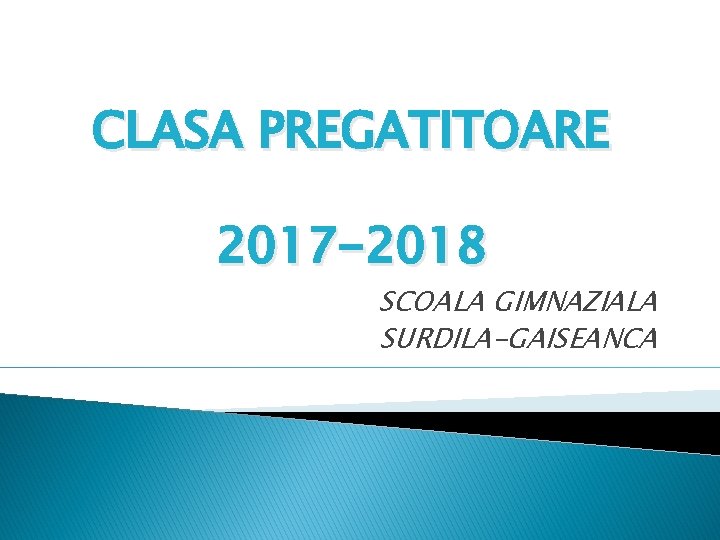 CLASA PREGATITOARE

2017-2018

SCOALA GIMNAZIALA SURDILA-GAISEANCA